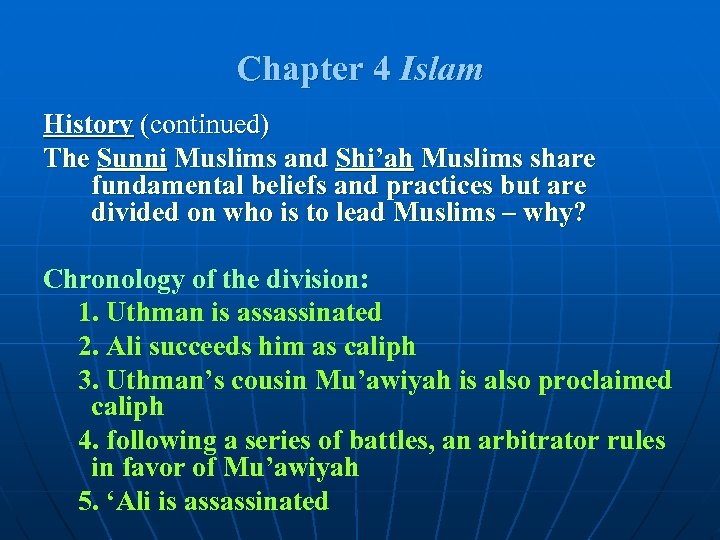 Chapter 4 Islam

History (continued)

The Sunni Muslims and Shi’ah Muslims share fundamental beliefs and practices but are divided on who is to lead Muslims – why?

Chronology of the division:

1. Uthman is assassinated
2. Ali succeeds him as caliph
3. Uthman’s cousin Mu’awiyah is also proclaimed caliph
4. following a series of battles, an arbitrator rules in favor of Mu’awiyah
5. ‘Ali is assassinated